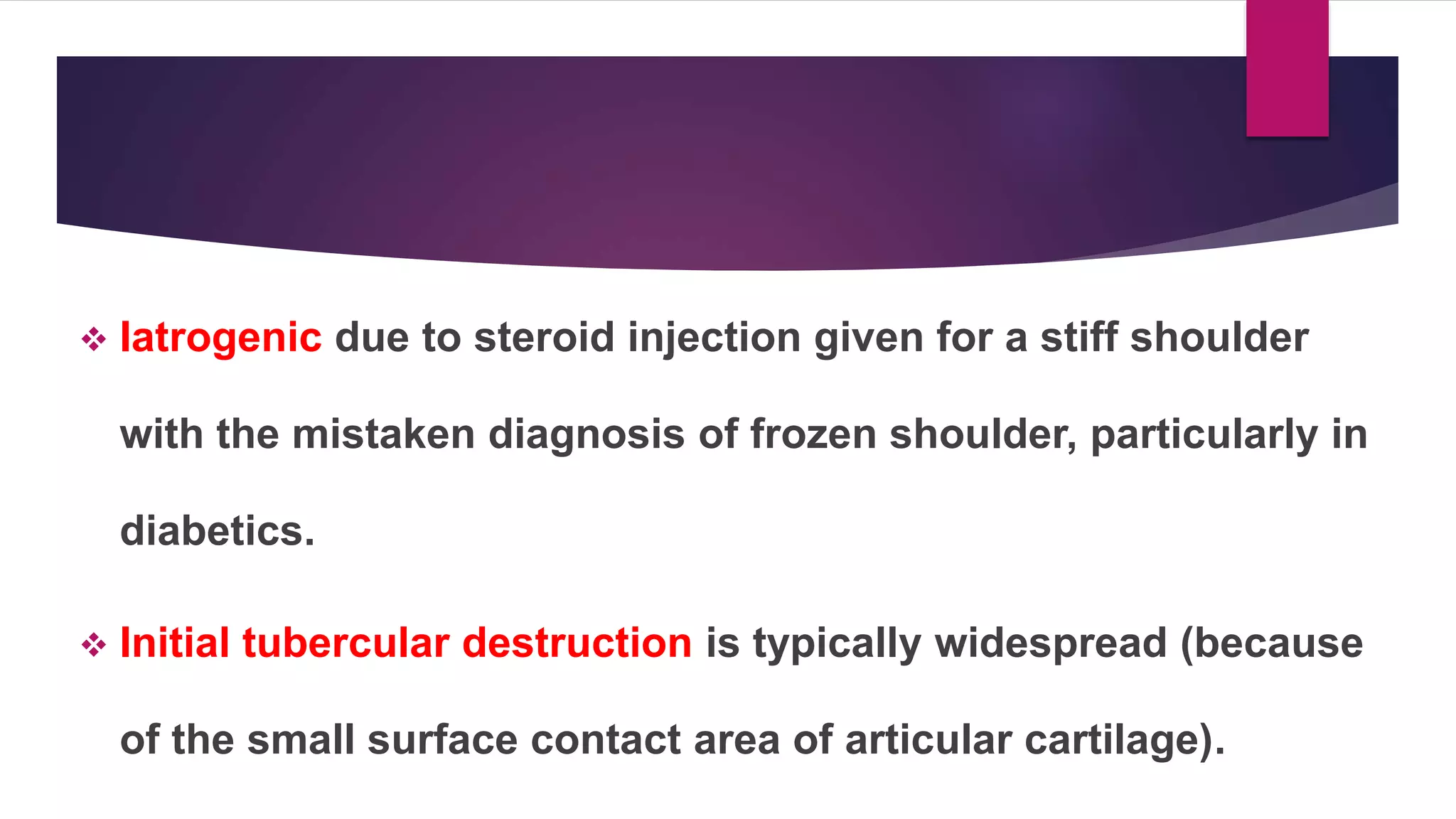 ❖ Iatrogenic due to steroid injection given for a stiff shoulder with the mistaken diagnosis of frozen shoulder, particularly in diabetics.

❖ Initial tubercular destruction is typically widespread (because of the small surface contact area of articular cartilage).